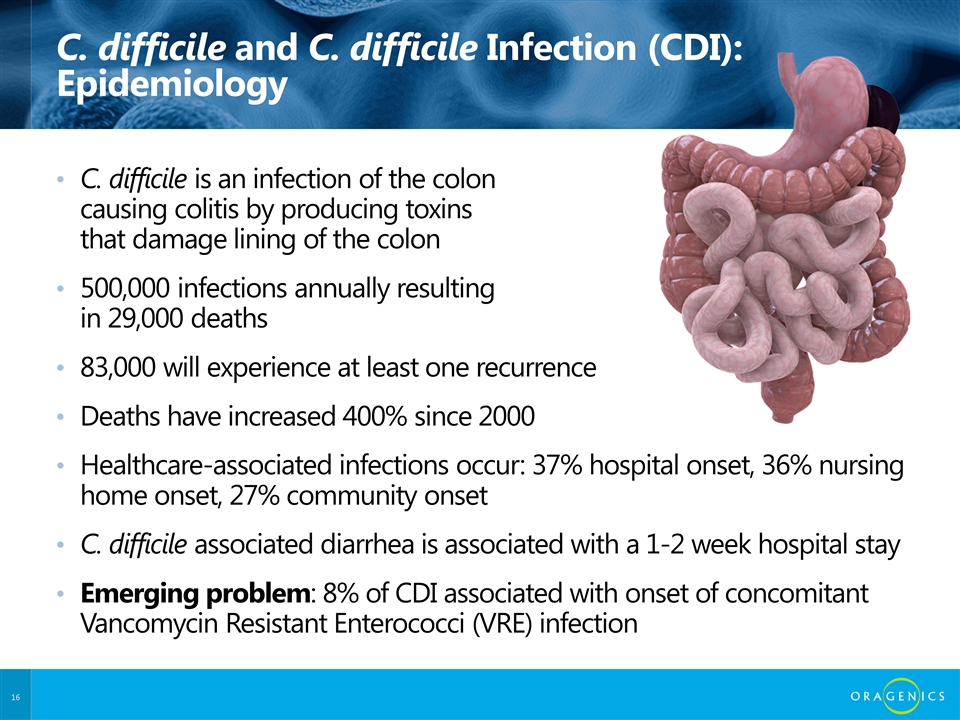 C. difficile and C. difficile Infection (CDI): Epidemiology

• C. difficile is an infection of the colon causing colitis by producing toxins that damage lining of the colon

• 500,000 infections annually resulting in 29,000 deaths

• 83,000 will experience at least one recurrence

• Deaths have increased 400% since 2000

• Healthcare-associated infections occur: 37% hospital onset, 36% nursing home onset, 27% community onset

• C. difficile associated diarrhea is associated with a 1-2 week hospital stay

• Emerging problem: 8% of CDI associated with onset of concomitant Vancomycin Resistant Enterococci (VRE) infection

16

ORAGENICS